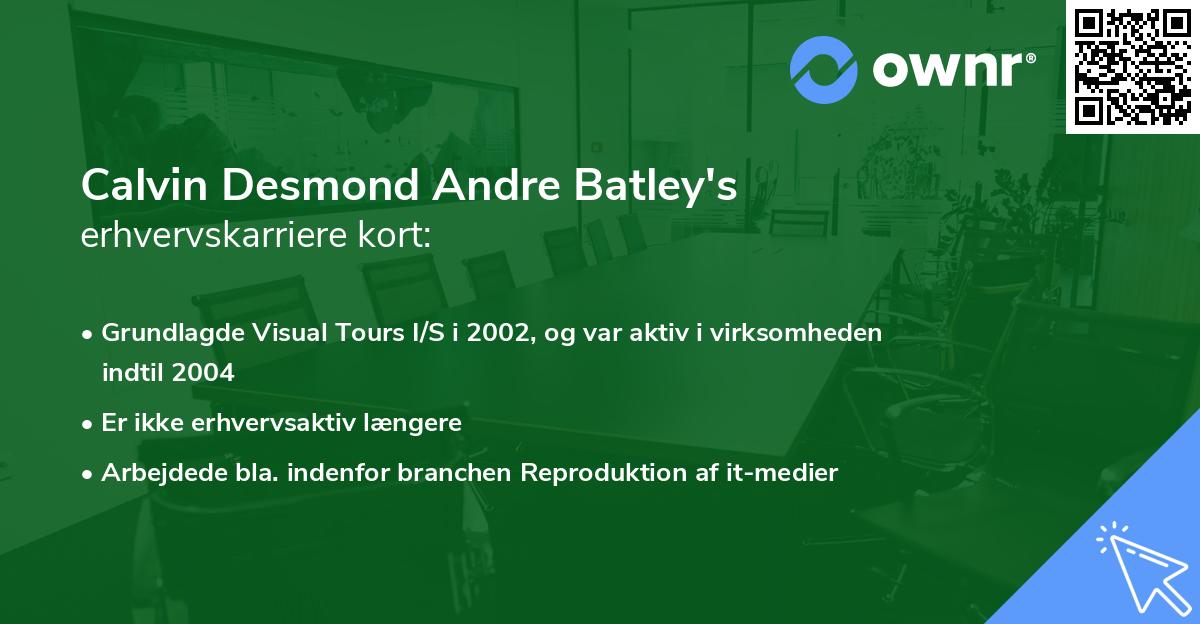 ownr®

Calvin Desmond Andre Batley's
erhvervskarriere kort:

• Grundlagde Visual Tours I/S i 2002, og var aktiv i virksomheden indtil 2004
• Er ikke erhvervsaktiv længere
• Arbejdede bla. indenfor branchen Reproduktion af it-medier